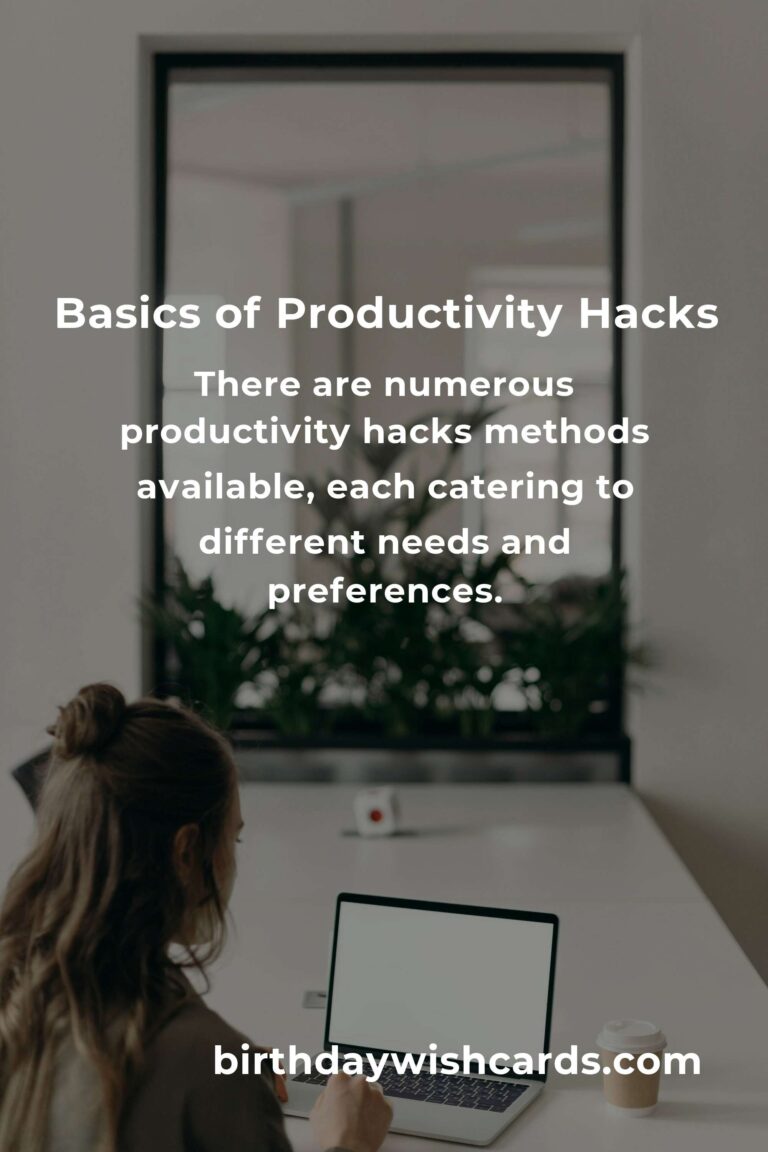 Basics of Productivity Hacks

There are numerous productivity hacks methods available, each catering to different needs and preferences.

birthdaywishcards.com